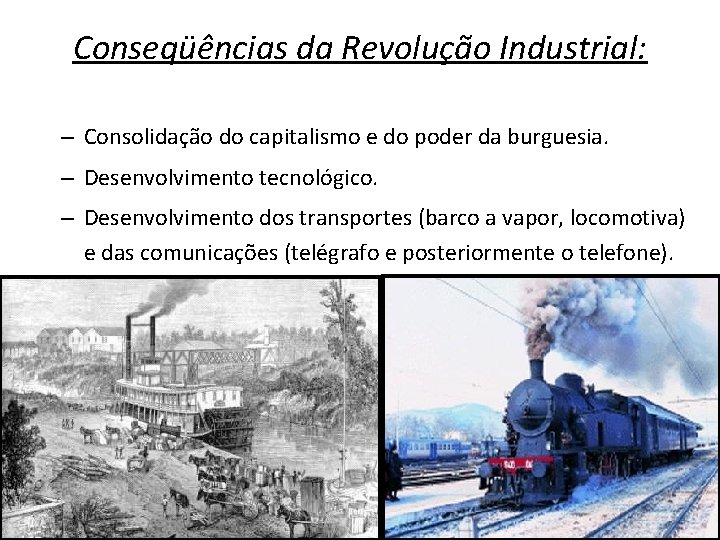 Conseqüências da Revolução Industrial:

– Consolidação do capitalismo e do poder da burguesia.

– Desenvolvimento tecnológico.

– Desenvolvimento dos transportes (barco a vapor, locomotiva) e das comunicações (telégrafo e posteriormente o telefone).